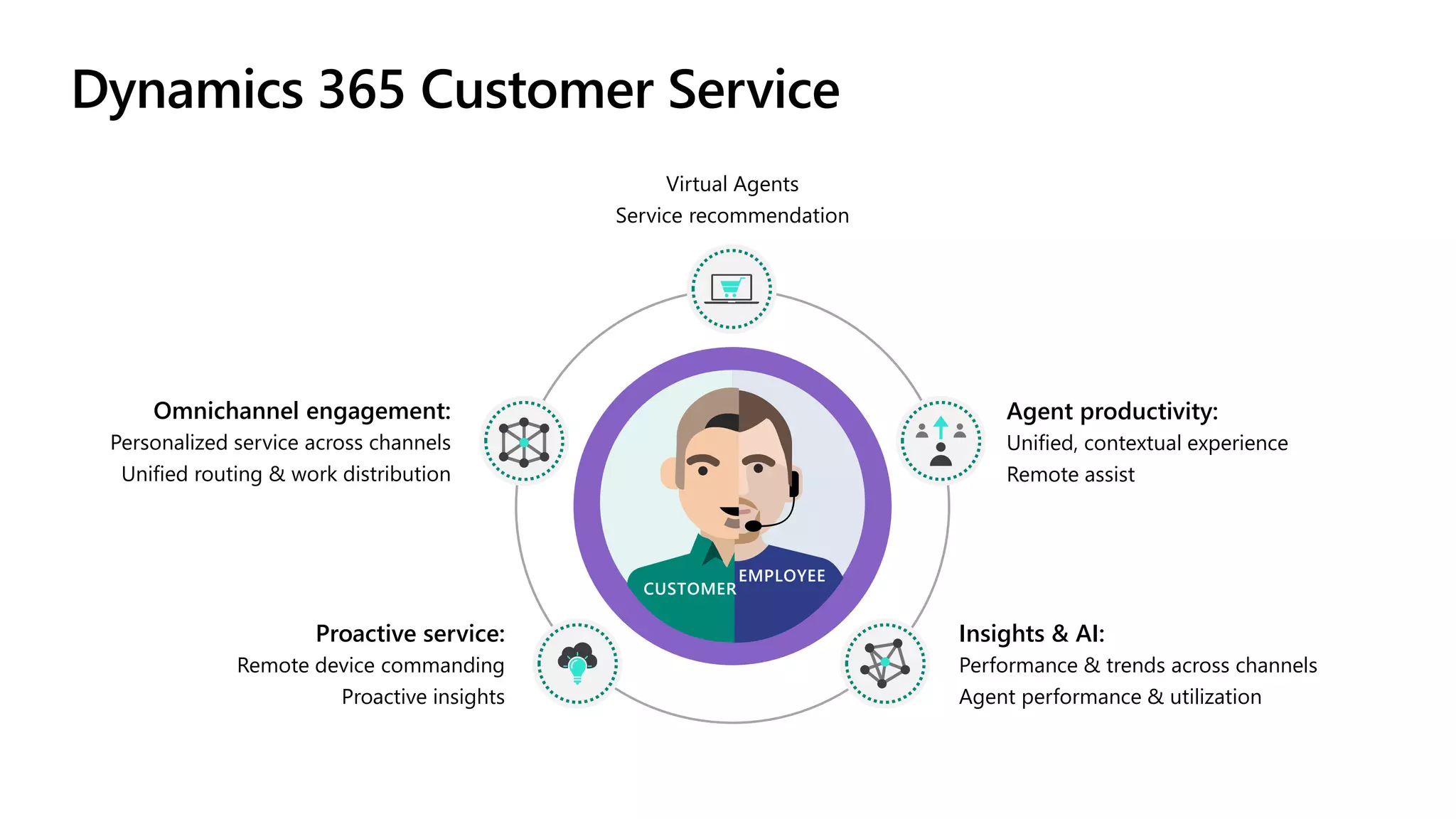 Dynamics 365 Customer Service

Virtual Agents
Service recommendation

Omnichannel engagement:
Personalized service across channels
Unified routing & work distribution

Agent productivity:
Unified, contextual experience
Remote assist

CUSTOMER
EMPLOYEE

Proactive service:
Remote device commanding
Proactive insights

Insights & AI:
Performance & trends across channels
Agent performance & utilization